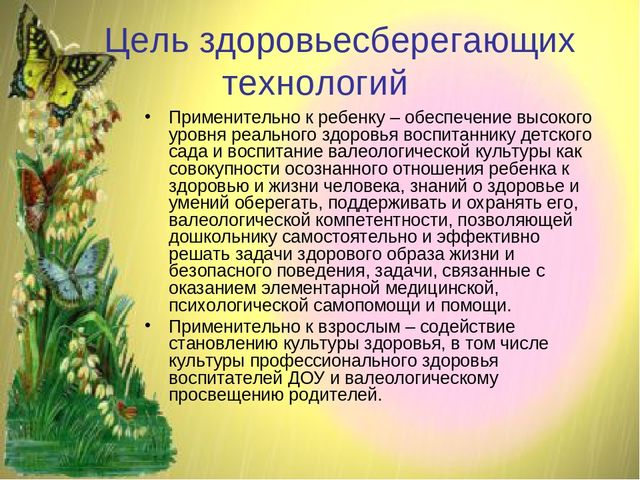 Цель здоровьесберегающих технологий

• Применительно к ребенку – обеспечение высокого уровня реального здоровья воспитаннику детского сада и воспитание валеологической культуры как совокупности осознанного отношения ребенка к здоровью и жизни человека, знаний о здоровье и умений оберегать, поддерживать и охранять его, валеологической компетентности, позволяющей дошкольнику самостоятельно и эффективно решать задачи здорового образа жизни и безопасного поведения, задачи, связанные с оказанием элементарной медицинской, психологической самопомощи и помощи.

• Применительно к взрослым – содействие становлению культуры здоровья, в том числе культуры профессионального здоровья воспитателей ДОУ и валеологическому просвещению родителей.